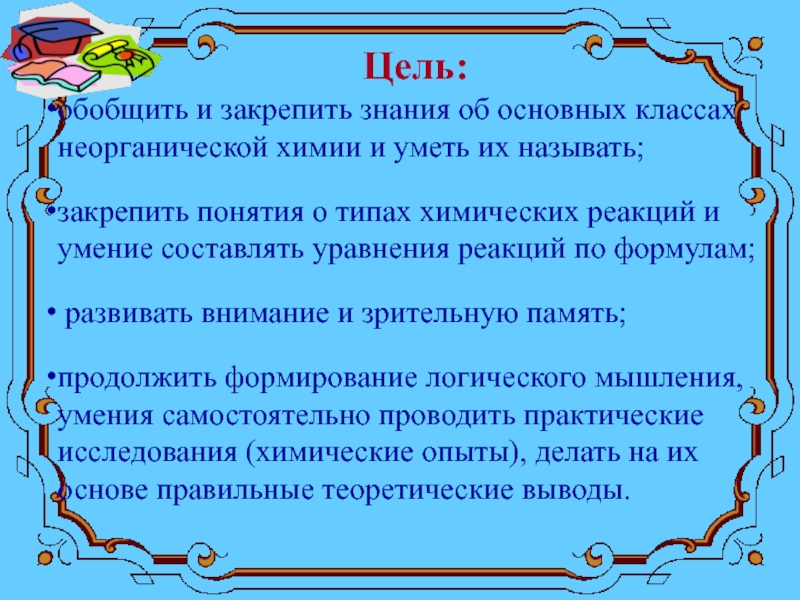 Цель:

•обобщить и закрепить знания об основных классах неорганической химии и уметь их называть;

•закрепить понятия о типах химических реакций и умение составлять уравнения реакций по формулам;

• развивать внимание и зрительную память;

•продолжить формирование логического мышления, умения самостоятельно проводить практические исследования (химические опыты), делать на их основе правильные теоретические выводы.